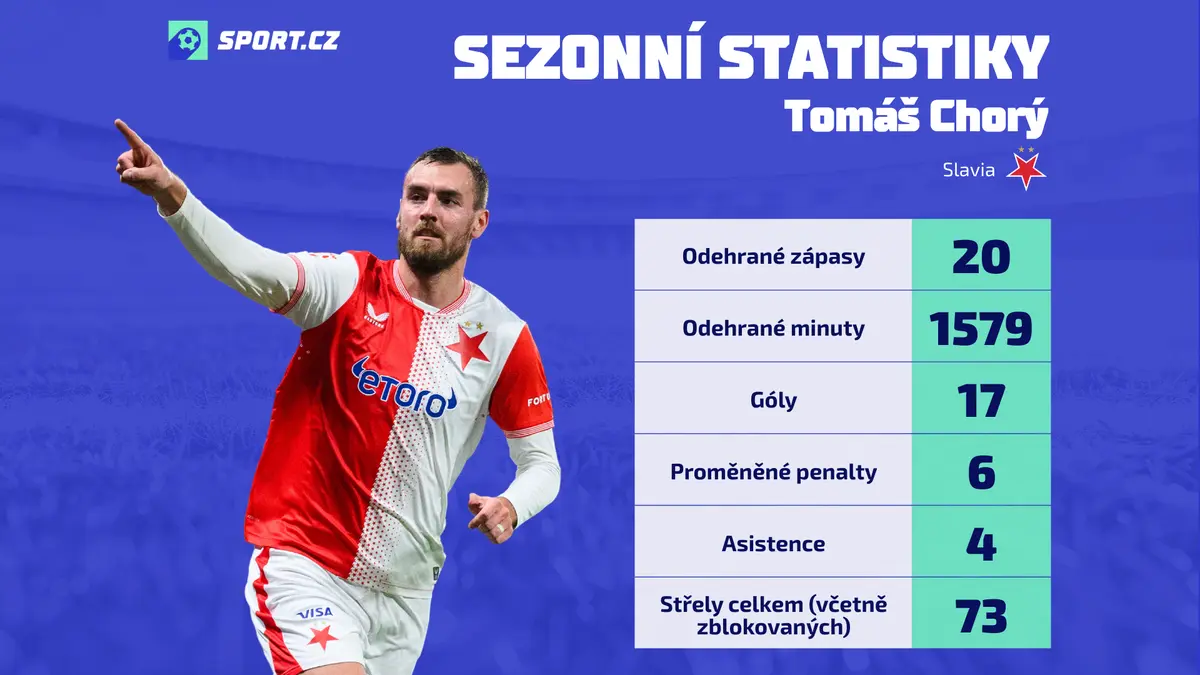 SPORT.CZ

SEZONNÍ STATISTIKY
Tomáš Chorý

Slavia

| Odehrané zápasy | 20 |
|---|---|
| Odehrané minuty | 1579 |
| Góly | 17 |
| Proměněné penalty | 6 |
| Asistence | 4 |
| Střely celkem (včetně zblokovaných) | 73 |

etoro
Fortuna
VISA